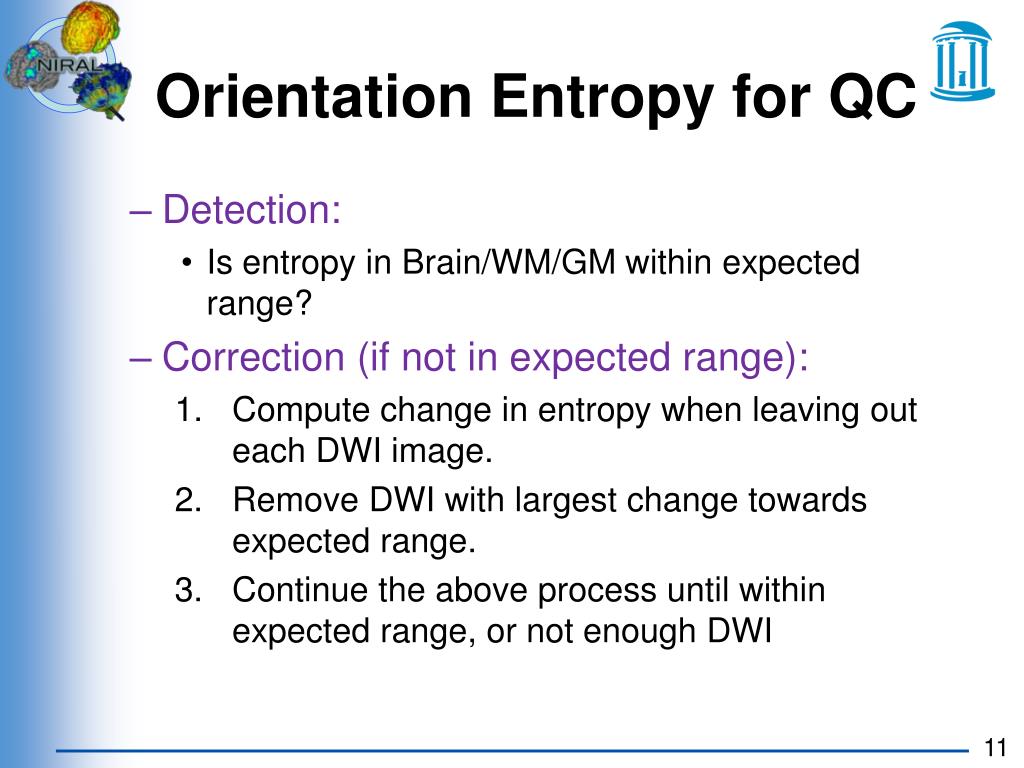 NIRAL

Orientation Entropy for QC

– Detection:

• Is entropy in Brain/WM/GM within expected range?

– Correction (if not in expected range):

1. Compute change in entropy when leaving out each DWI image.
2. Remove DWI with largest change towards expected range.
3. Continue the above process until within expected range, or not enough DWI

11